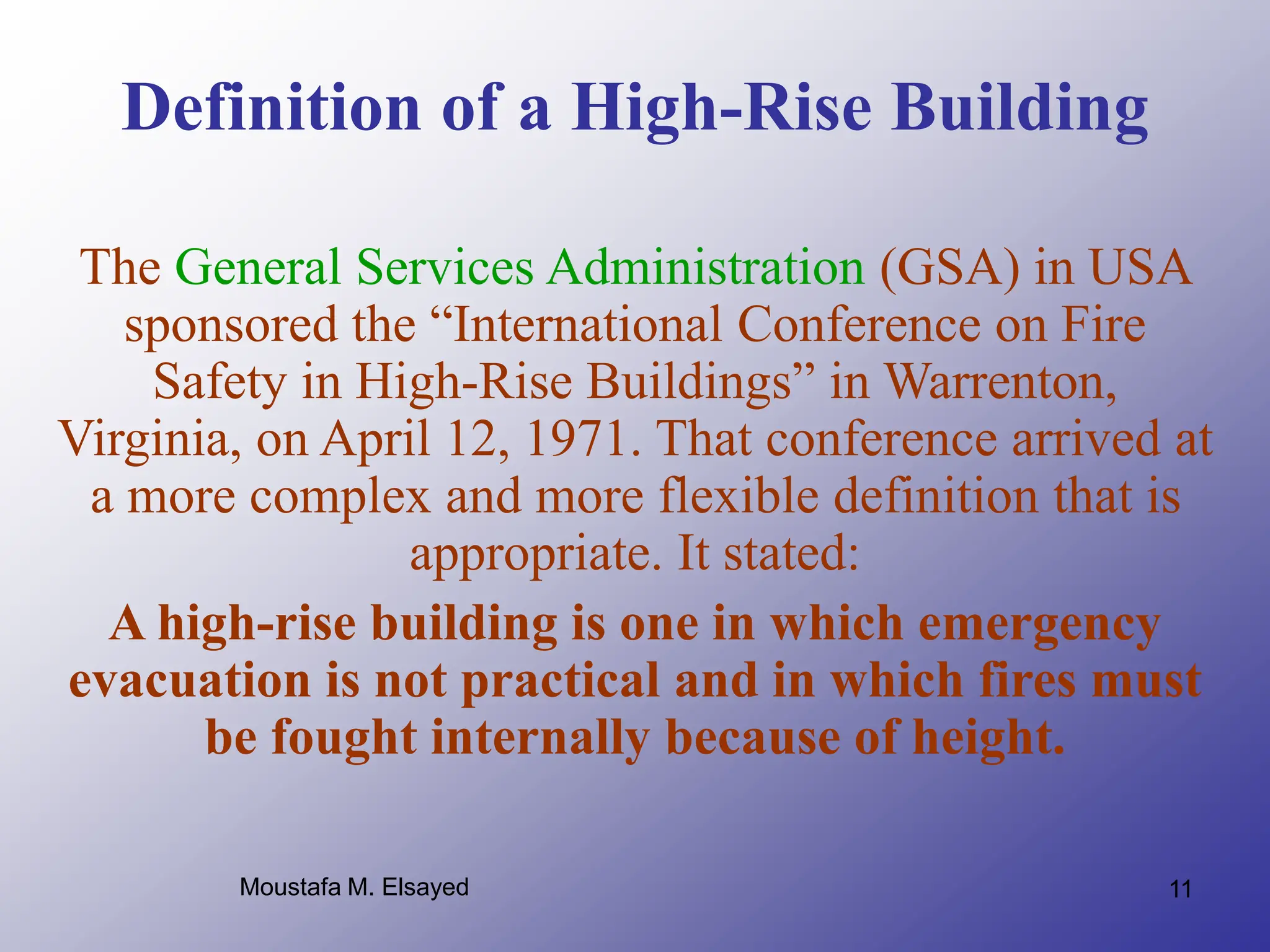 Definition of a High-Rise Building

The General Services Administration (GSA) in USA sponsored the “International Conference on Fire Safety in High-Rise Buildings” in Warrenton, Virginia, on April 12, 1971. That conference arrived at a more complex and more flexible definition that is appropriate. It stated:

A high-rise building is one in which emergency evacuation is not practical and in which fires must be fought internally because of height.

Moustafa M. Elsayed

11